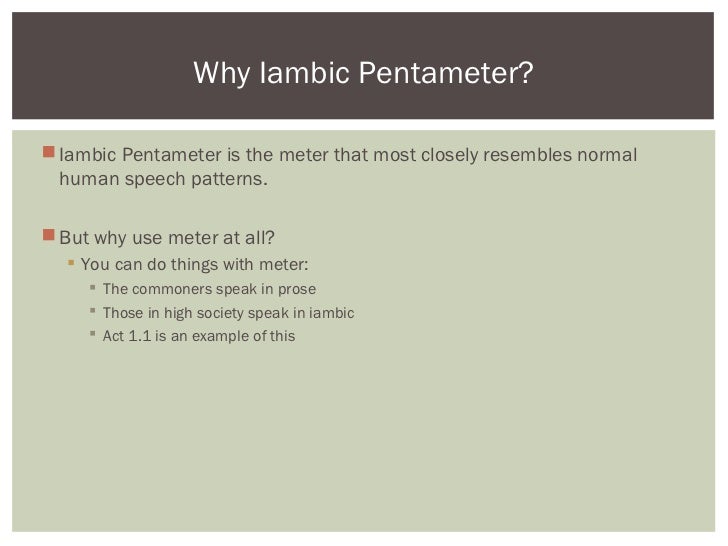 Why Iambic Pentameter?

Iambic Pentameter is the meter that most closely resembles normal human speech patterns.

But why use meter at all?

You can do things with meter:

The commoners speak in prose

Those in high society speak in iambic

Act 1.1 is an example of this